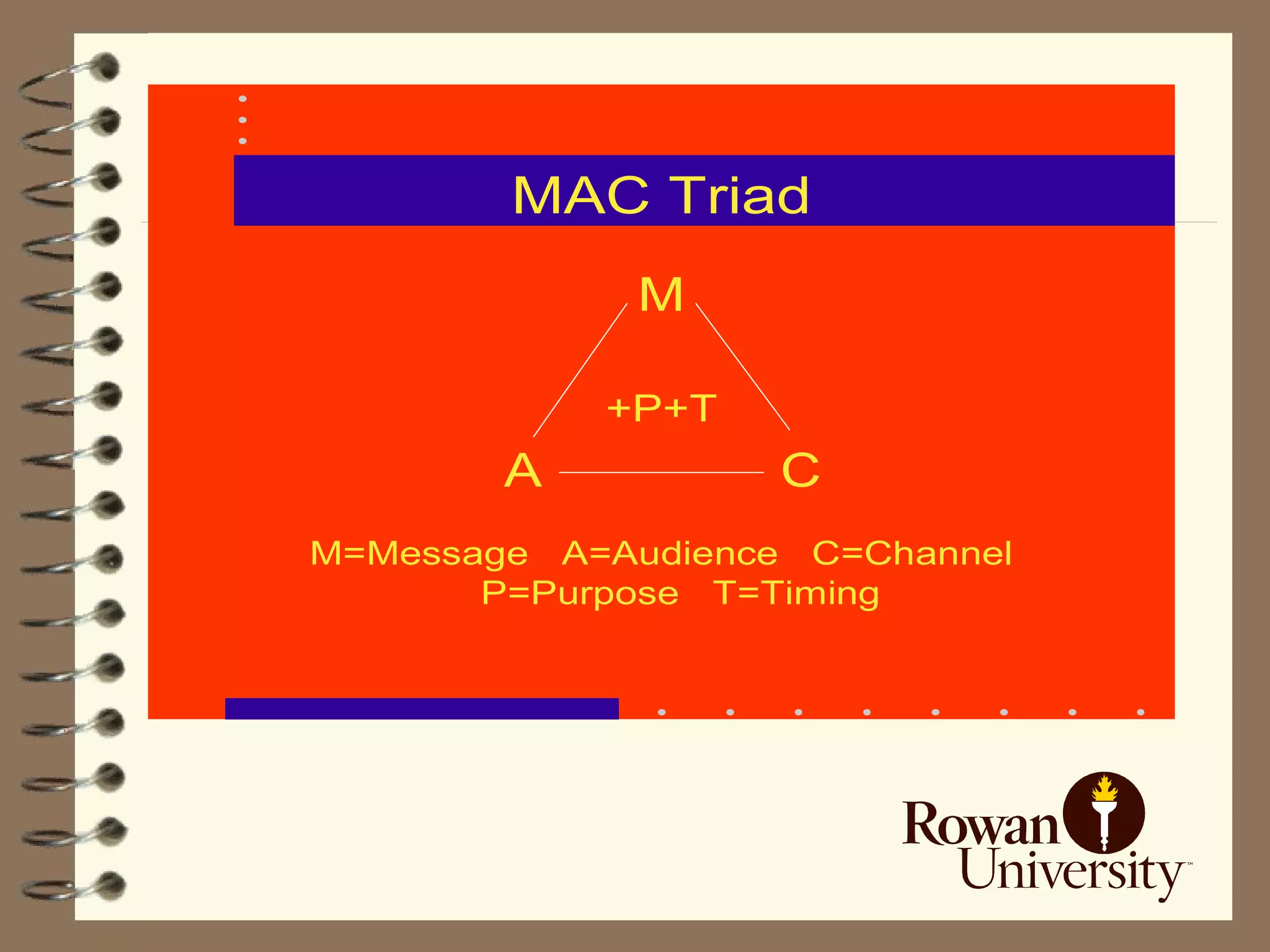 MAC Triad

M

+P+T

A

C

M=Message A=Audience C=Channel
P=Purpose T=Timing

Rowan University™